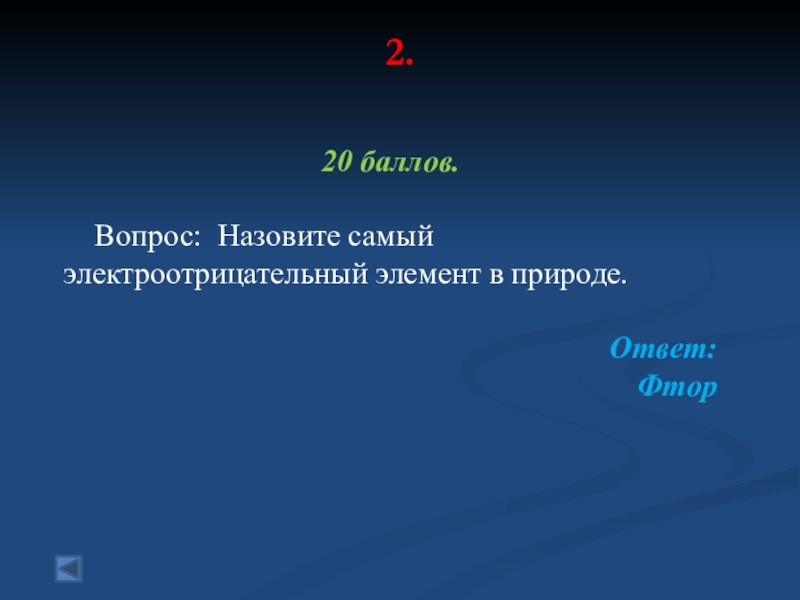 2.

20 баллов.

Вопрос: Назовите самый электроотрицательный элемент в природе.

Ответ:
Фтор